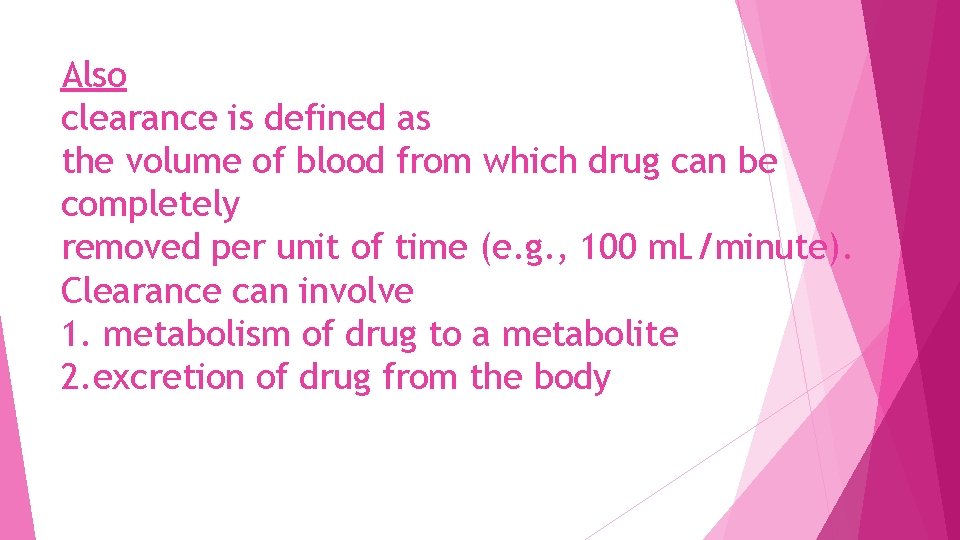 Also
clearance is defined as
the volume of blood from which drug can be completely
removed per unit of time (e.g., 100 mL/minute).
Clearance can involve
1. metabolism of drug to a metabolite
2.excretion of drug from the body